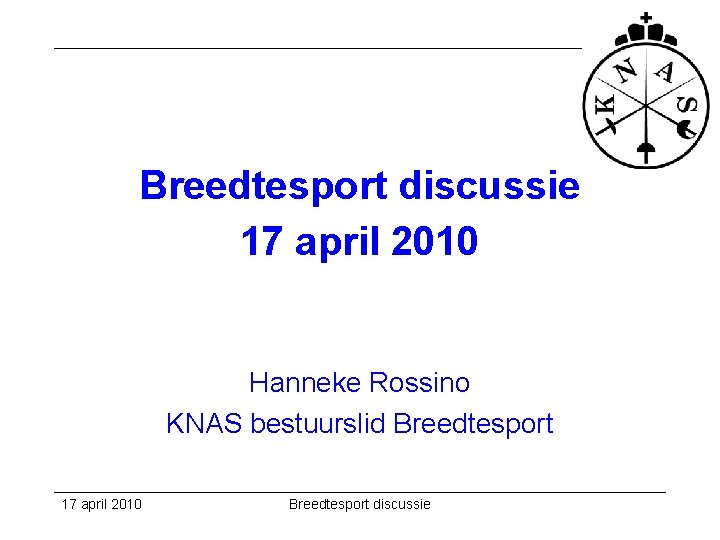 K N A S

Breedtesport discussie
17 april 2010

Hanneke Rossino
KNAS bestuurslid Breedtesport

17 april 2010 Breedtesport discussie